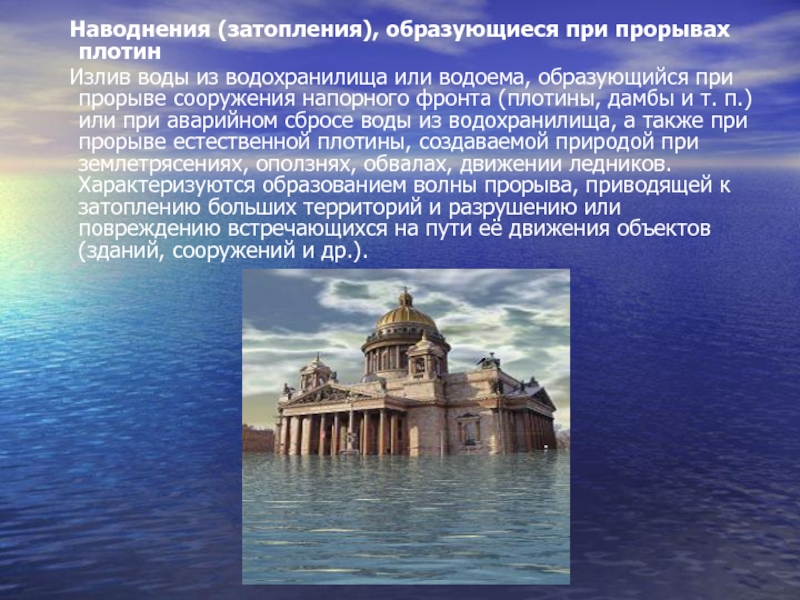 Наводнения (затопления), образующиеся при прорывах плотин

Излив воды из водохранилища или водоема, образующийся при прорыве сооружения напорного фронта (плотины, дамбы и т. п.) или при аварийном сбросе воды из водохранилища, а также при прорыве естественной плотины, создаваемой природой при землетрясениях, оползнях, обвалах, движении ледников. Характеризуются образованием волны прорыва, приводящей к затоплению больших территорий и разрушению или повреждению встречающихся на пути её движения объектов (зданий, сооружений и др.).